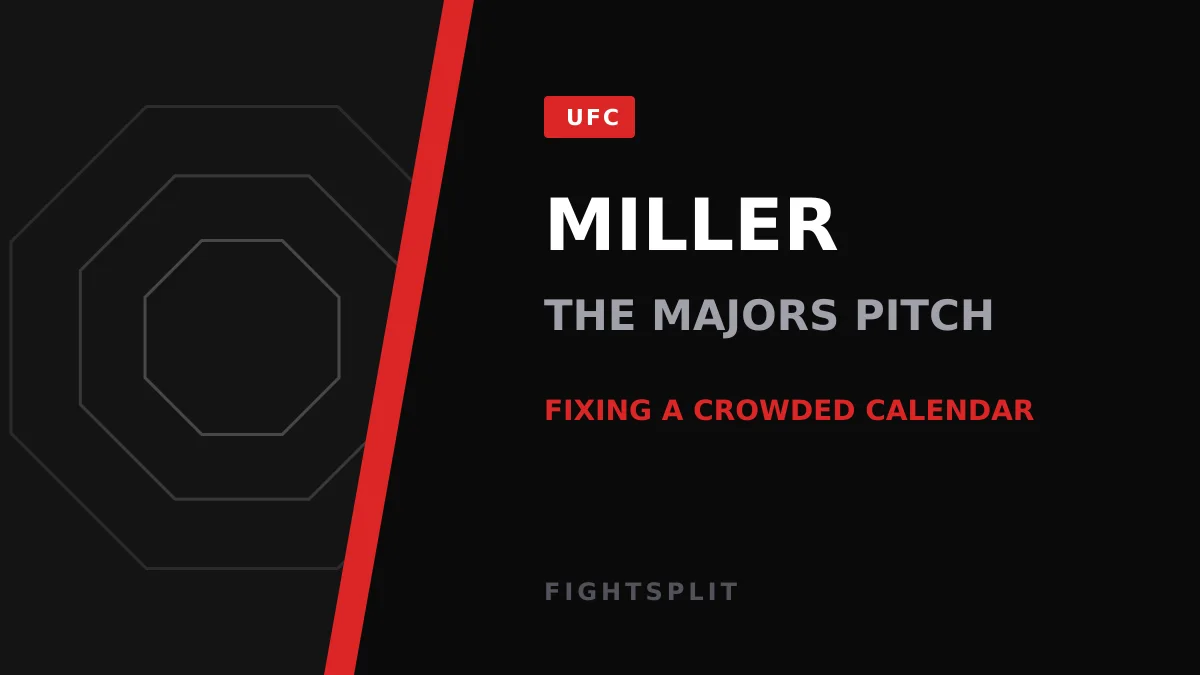 UFC

MILLER

THE MAJORS PITCH

FIXING A CROWDED CALENDAR

FIGHTSPLIT